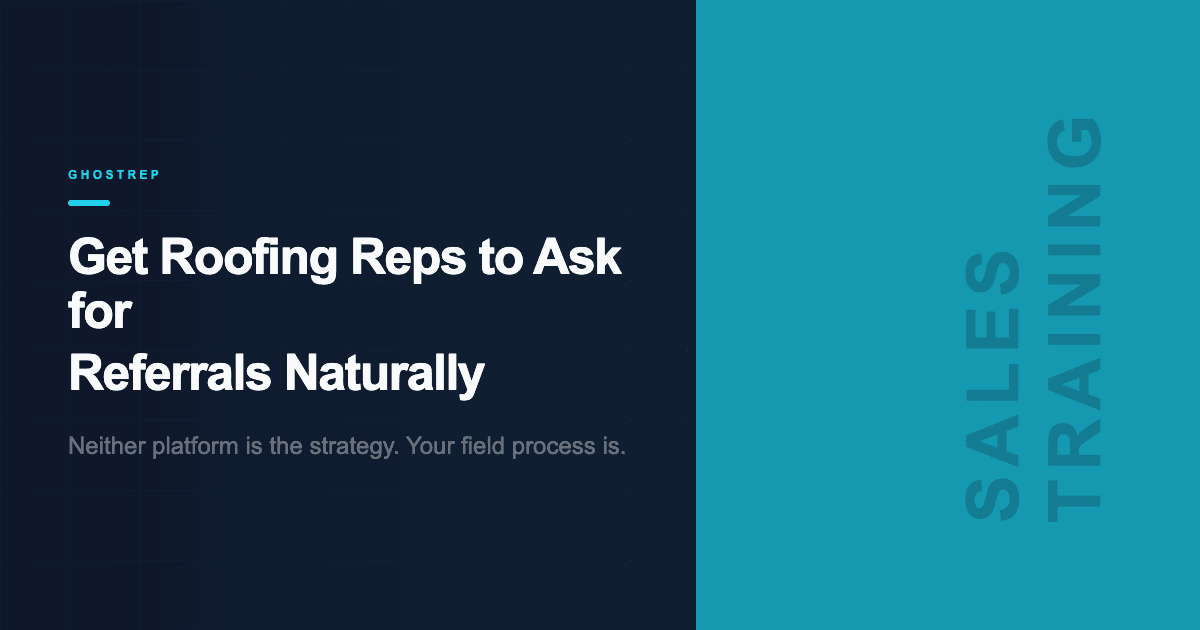 GHOSTREP

Get Roofing Reps to Ask for
Referrals Naturally

Neither platform is the strategy. Your field process is.

SALES TRAINING